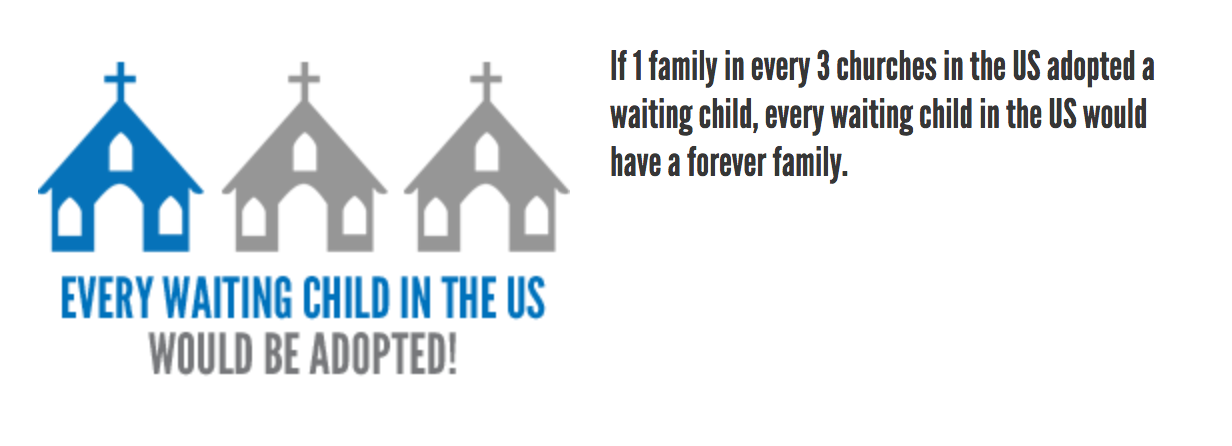 EVERY WAITING CHILD IN THE US
WOULD BE ADOPTED!

If 1 family in every 3 churches in the US adopted a waiting child, every waiting child in the US would have a forever family.